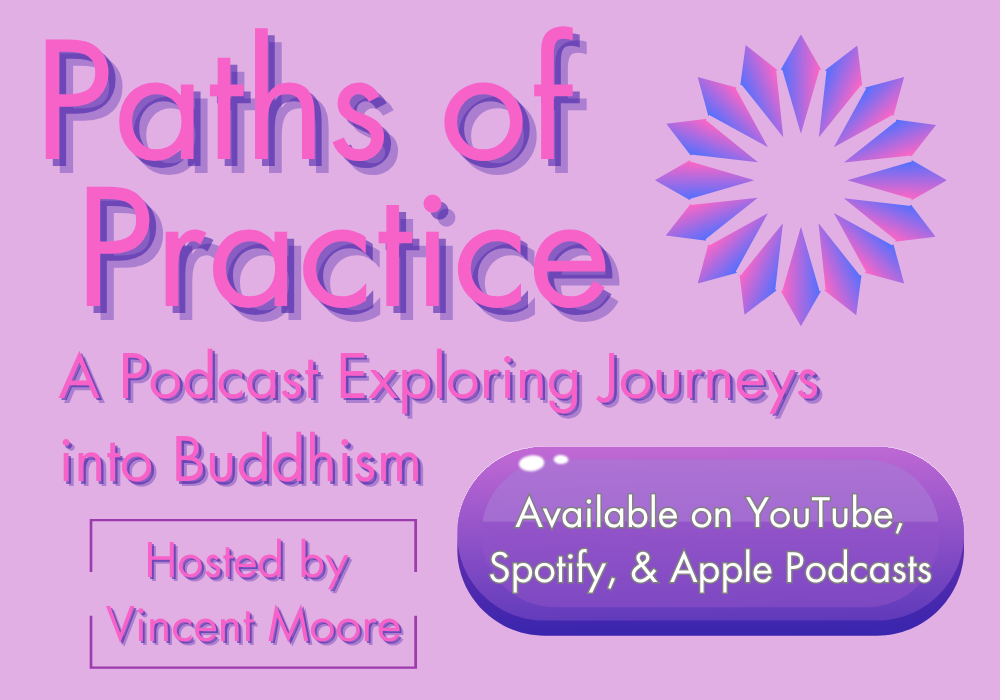 Paths of Practice

A Podcast Exploring Journeys into Buddhism

Hosted by Vincent Moore

Available on YouTube, Spotify, & Apple Podcasts